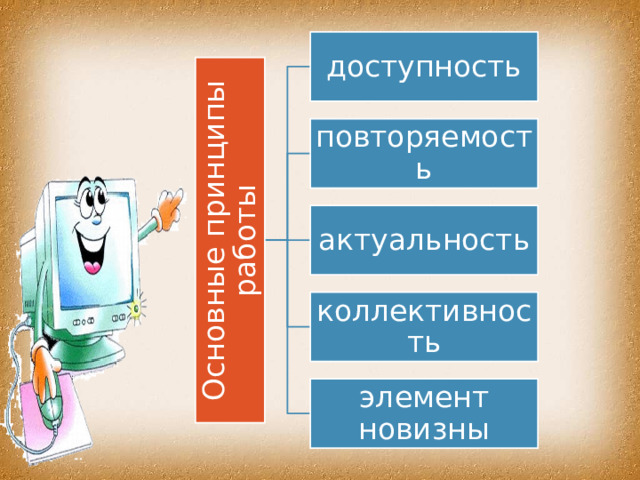 Основные принципы работы

доступность

повторяемость

актуальность

коллективность

элемент новизны